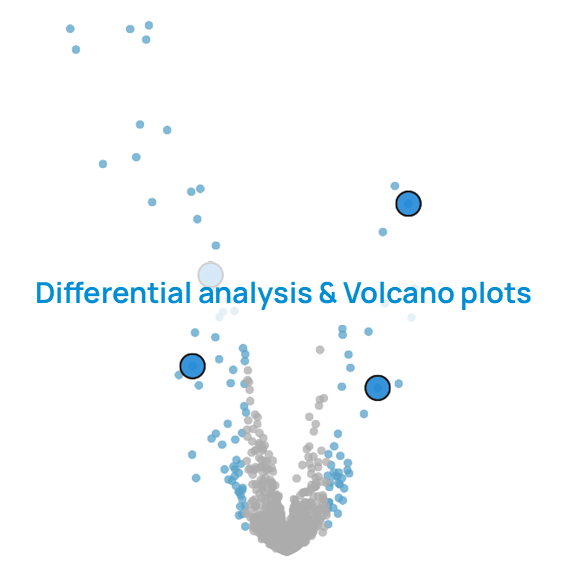 Differential analysis & Volcano plots